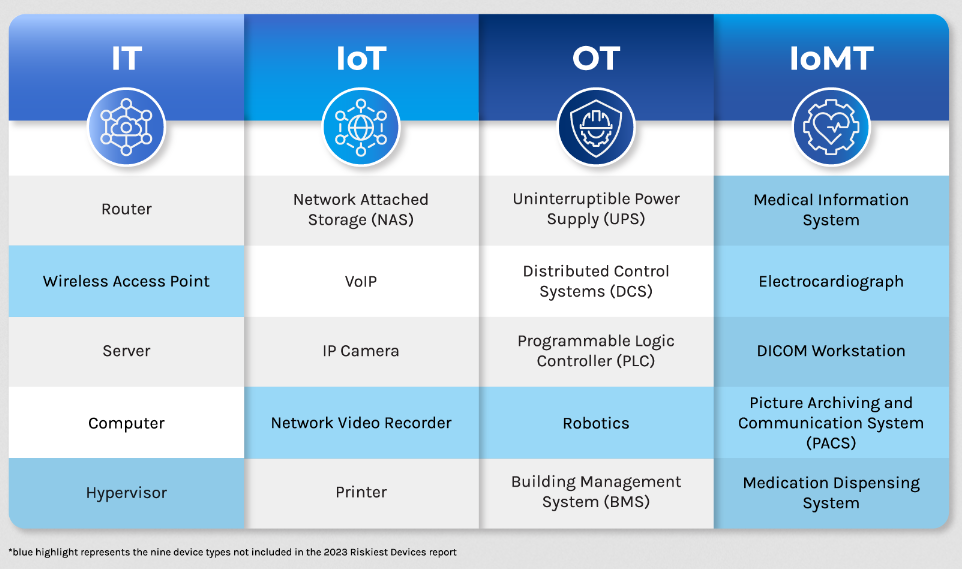 | IT | IoT | OT | IoMT |
|---|---|---|---|
| Router | Network Attached Storage (NAS) | Uninterruptible Power Supply (UPS) | Medical Information System |
| Wireless Access Point | VoIP | Distributed Control Systems (DCS) | Electrocardiograph |
| Server | IP Camera | Programmable Logic Controller (PLC) | DICOM Workstation |
| Computer | Network Video Recorder | Robotics | Picture Archiving and Communication System (PACS) |
| Hypervisor | Printer | Building Management System (BMS) | Medication Dispensing System |

*blue highlight represents the nine device types not included in the 2023 Riskiest Devices report